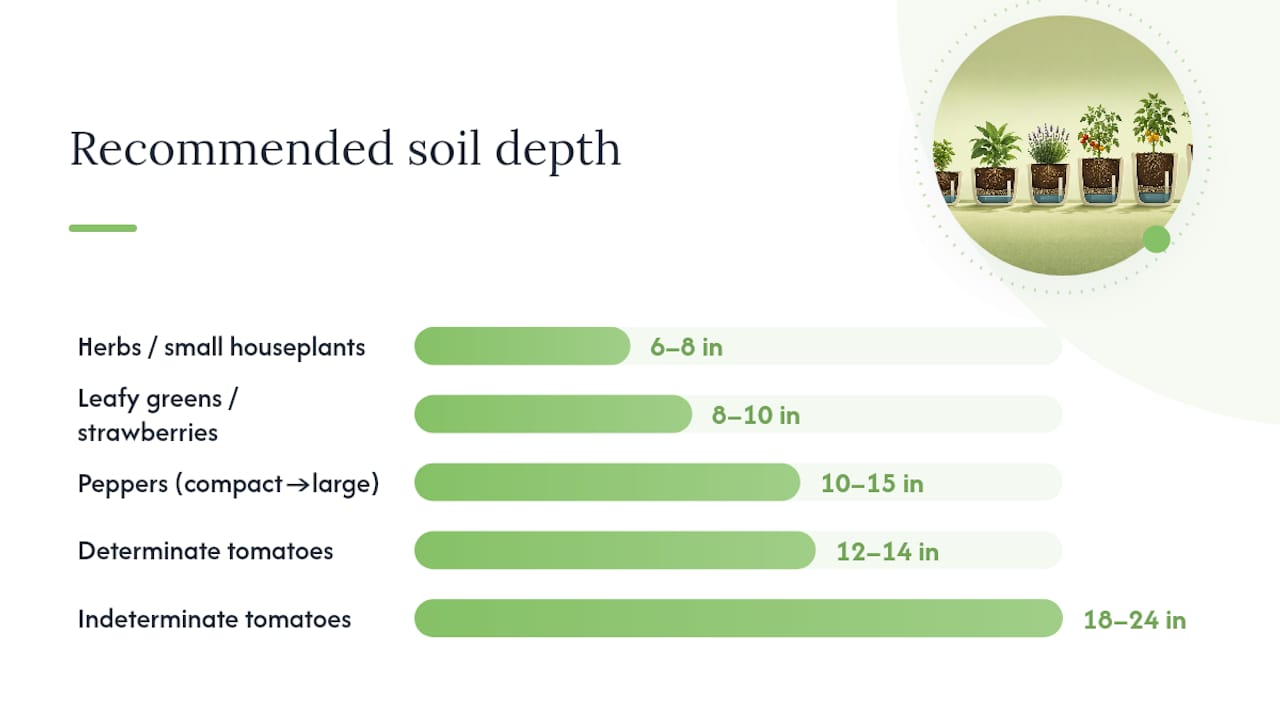 Recommended soil depth

Herbs / small houseplants 6–8 in

Leafy greens / strawberries 8–10 in

Peppers (compact→large) 10–15 in

Determinate tomatoes 12–14 in

Indeterminate tomatoes 18–24 in